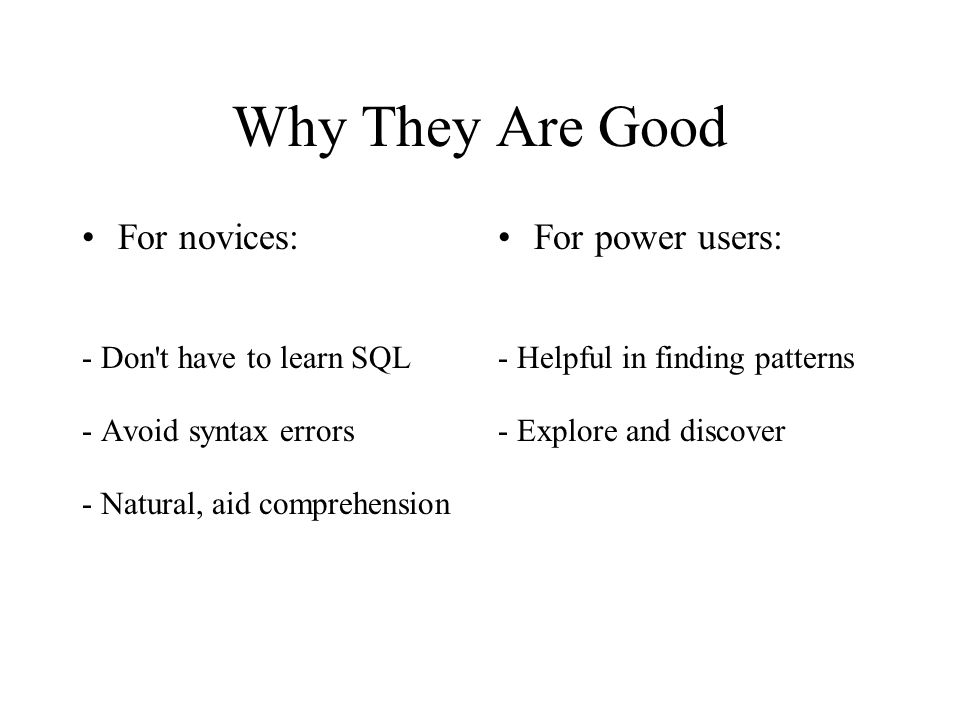 Why They Are Good

• For novices:

- Don't have to learn SQL

- Avoid syntax errors

- Natural, aid comprehension

• For power users:

- Helpful in finding patterns

- Explore and discover